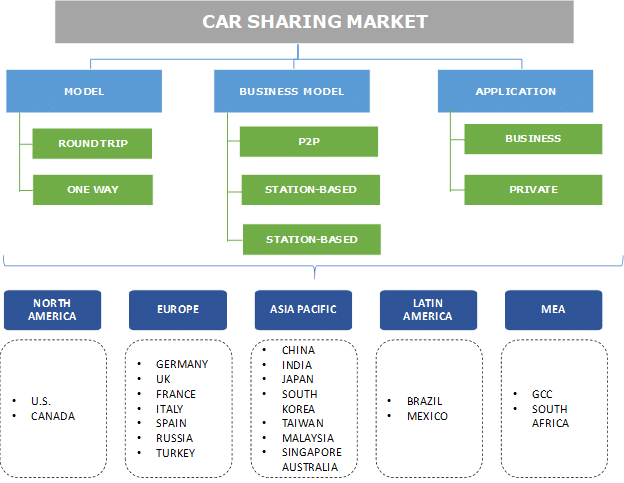 CAR SHARING MARKET

MODEL

ROUNDTRIP

ONE WAY

BUSINESS MODEL

P2P

STATION-BASED

STATION-BASED

APPLICATION

BUSINESS

PRIVATE

NORTH AMERICA

- U.S.
- CANADA

EUROPE

- GERMANY
- UK
- FRANCE
- ITALY
- SPAIN
- RUSSIA
- TURKEY

ASIA PACIFIC

- CHINA
- INDIA
- JAPAN
- SOUTH KOREA
- TAIWAN
- MALAYSIA
- SINGAPORE AUSTRALIA

LATIN AMERICA

- BRAZIL
- MEXICO

MEA

- GCC
- SOUTH AFRICA